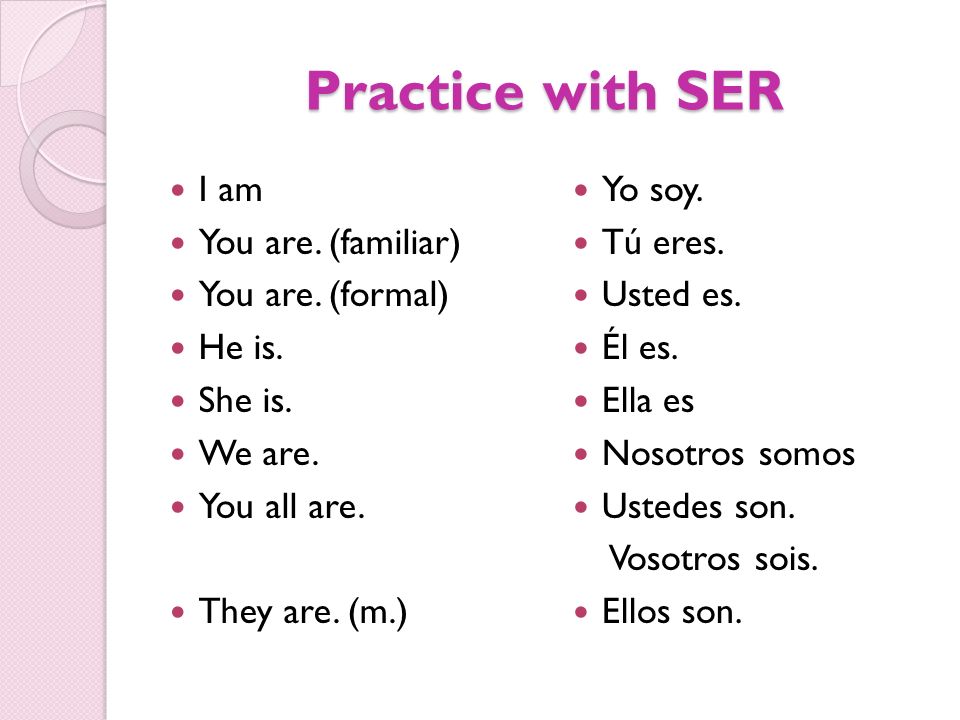 Practice with SER

- I am
- You are. (familiar)
- You are. (formal)
- He is.
- She is.
- We are.
- You all are.

- They are. (m.)

- Yo soy.
- Tú eres.
- Usted es.
- Él es.
- Ella es
- Nosotros somos
- Ustedes son.
  Vosotros sois.
- Ellos son.